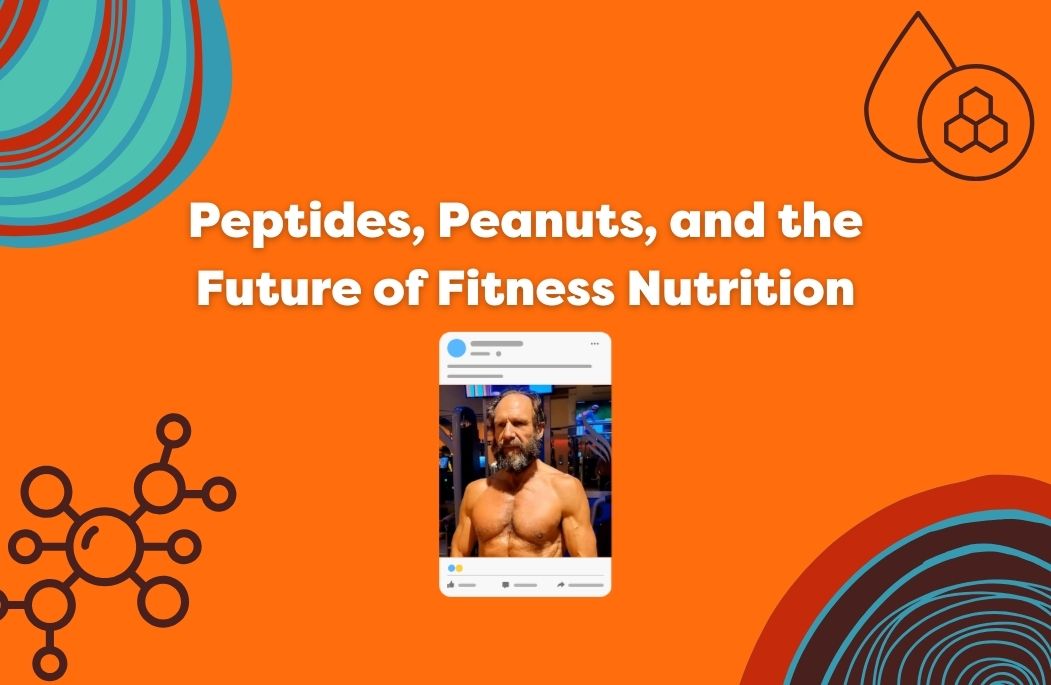 Peptides, Peanuts, and the Future of Fitness Nutrition